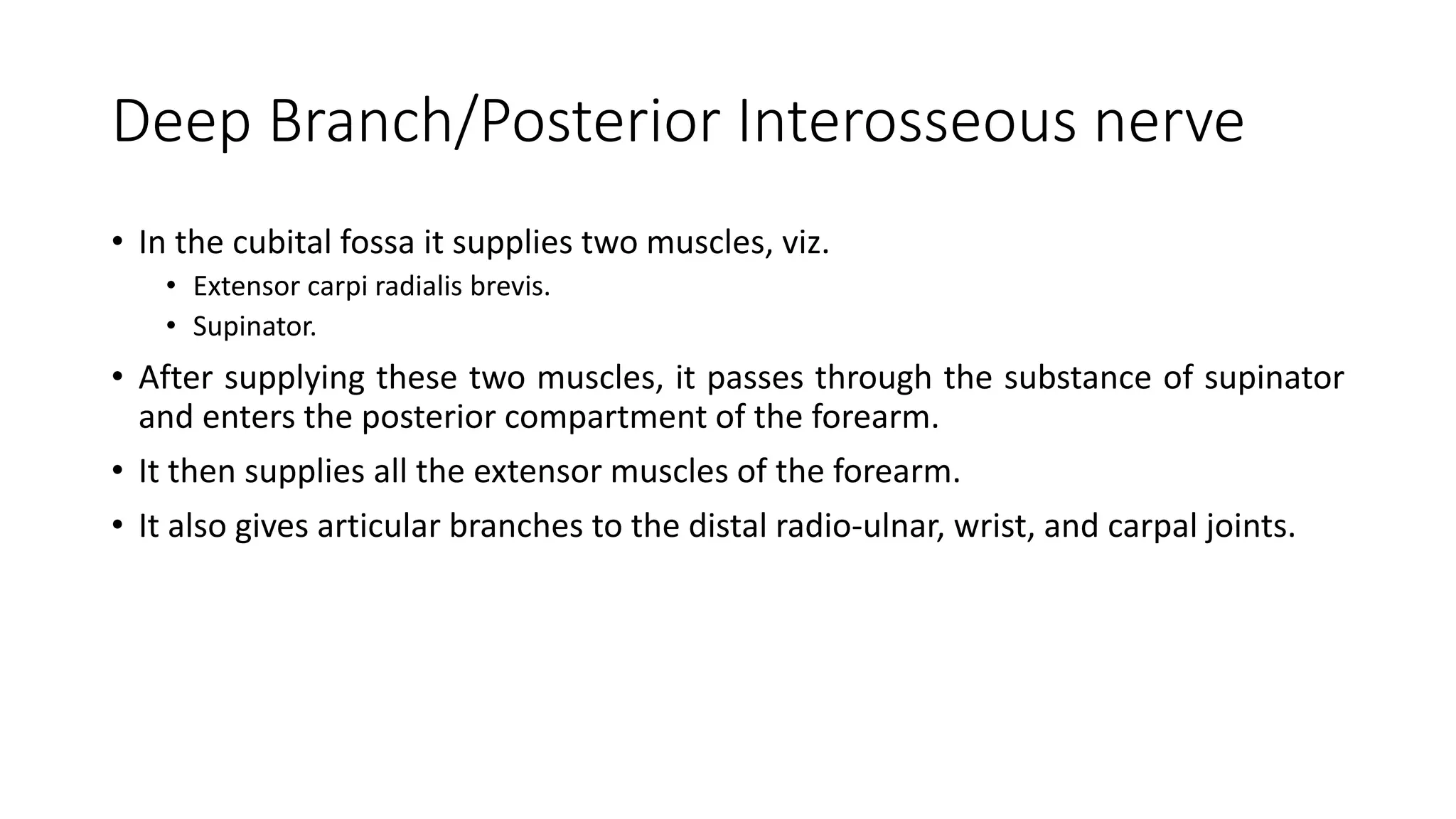 Deep Branch/Posterior Interosseous nerve

• In the cubital fossa it supplies two muscles, viz.
  • Extensor carpi radialis brevis.
  • Supinator.
• After supplying these two muscles, it passes through the substance of supinator and enters the posterior compartment of the forearm.
• It then supplies all the extensor muscles of the forearm.
• It also gives articular branches to the distal radio-ulnar, wrist, and carpal joints.